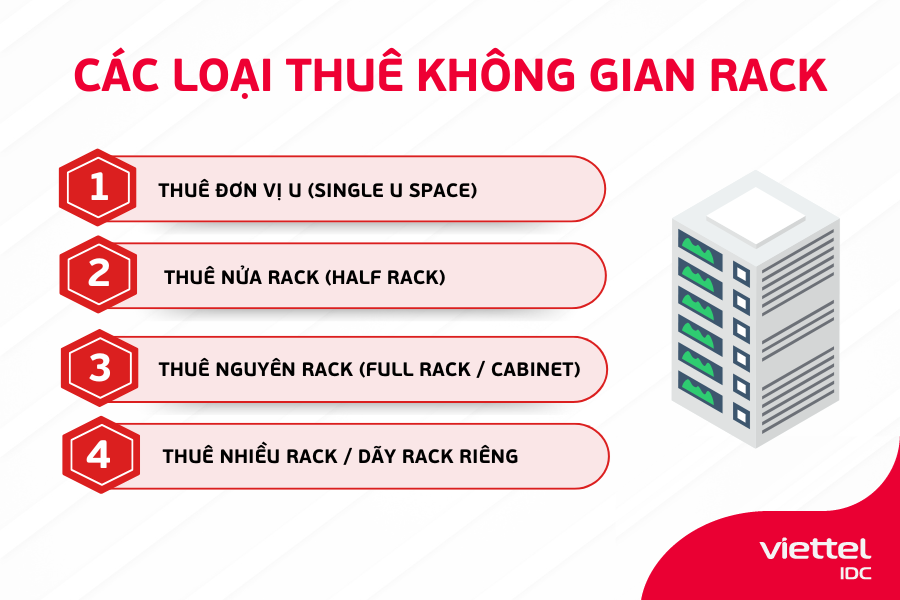 CÁC LOẠI THUÊ KHÔNG GIAN RACK

1 THUÊ ĐƠN VỊ U (SINGLE U SPACE)

2 THUÊ NỬA RACK (HALF RACK)

3 THUÊ NGUYÊN RACK (FULL RACK / CABINET)

4 THUÊ NHIỀU RACK / DÃY RACK RIÊNG

viettel IDC